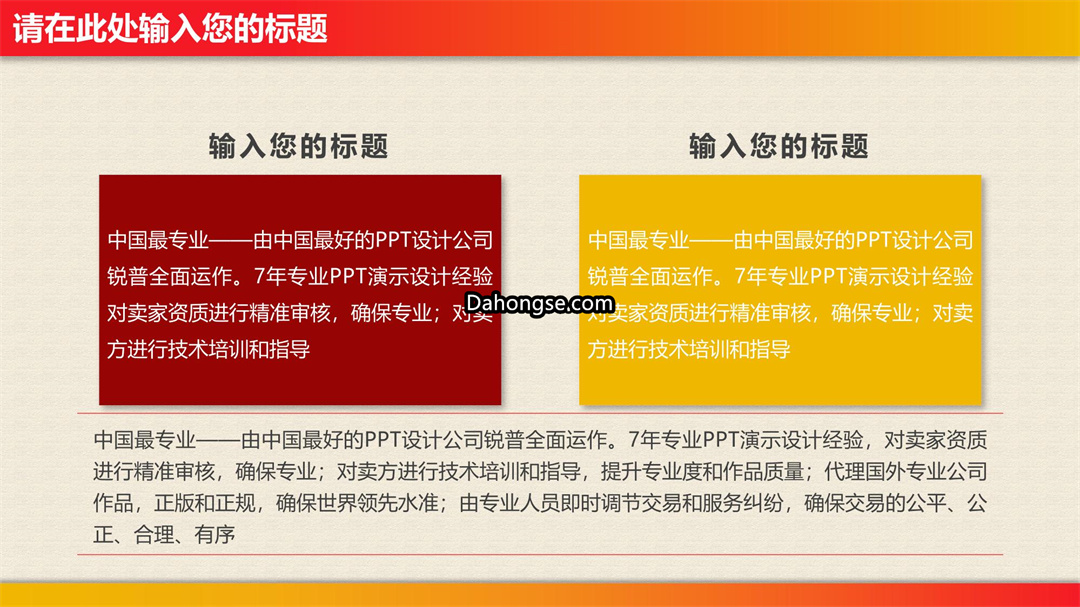 请在此处输入您的标题

输入您的标题

中国最专业——由中国最好的PPT设计公司锐普全面运作。7年专业PPT演示设计经验对卖家资质进行精准审核，确保专业；对卖方进行技术培训和指导

输入您的标题

中国最专业——由中国最好的PPT设计公司锐普全面运作。7年专业PPT演示设计经验对卖家资质进行精准审核，确保专业；对卖方进行技术培训和指导

Dahongse.com

中国最专业——由中国最好的PPT设计公司锐普全面运作。7年专业PPT演示设计经验，对卖家资质进行精准审核，确保专业；对卖方进行技术培训和指导，提升专业度和作品质量；代理国外专业公司作品，正版和正规，确保世界领先水准；由专业人员即时调节交易和服务纠纷，确保交易的公平、公正、合理、有序